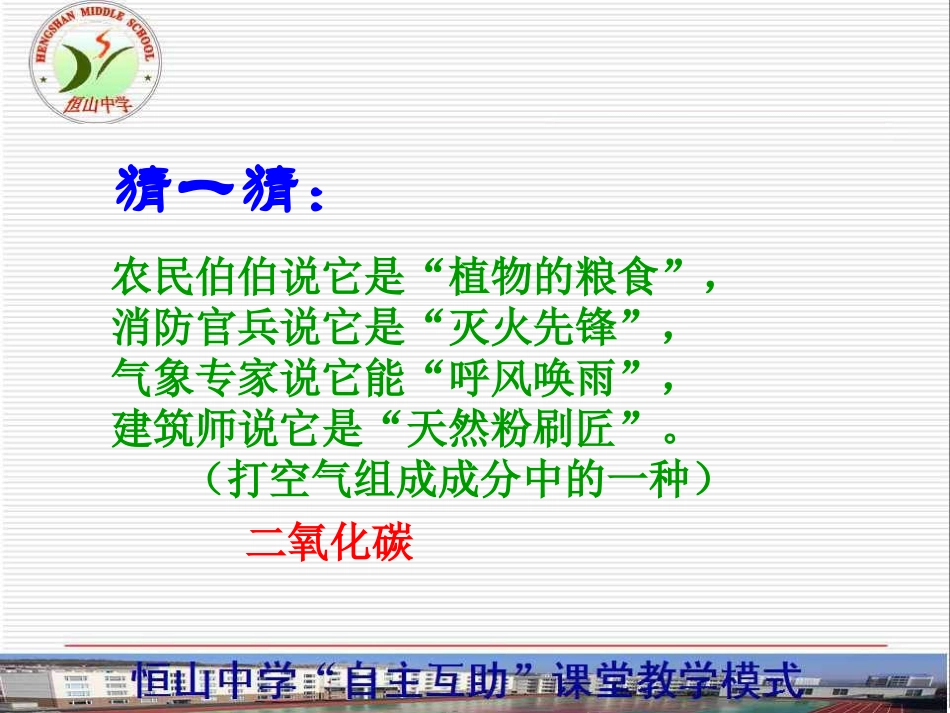 HENGSHAN MIDDLE SCHOOL
恒山中学

猜一猜：

农民伯伯说它是“植物的粮食”，
消防官兵说它是“灭火先锋”，
气象专家说它能“呼风唤雨”，
建筑师说它是“天然粉刷匠”。
（打空气组成成分中的一种）

二氧化碳

恒山中学“自主互助”课堂教学模式